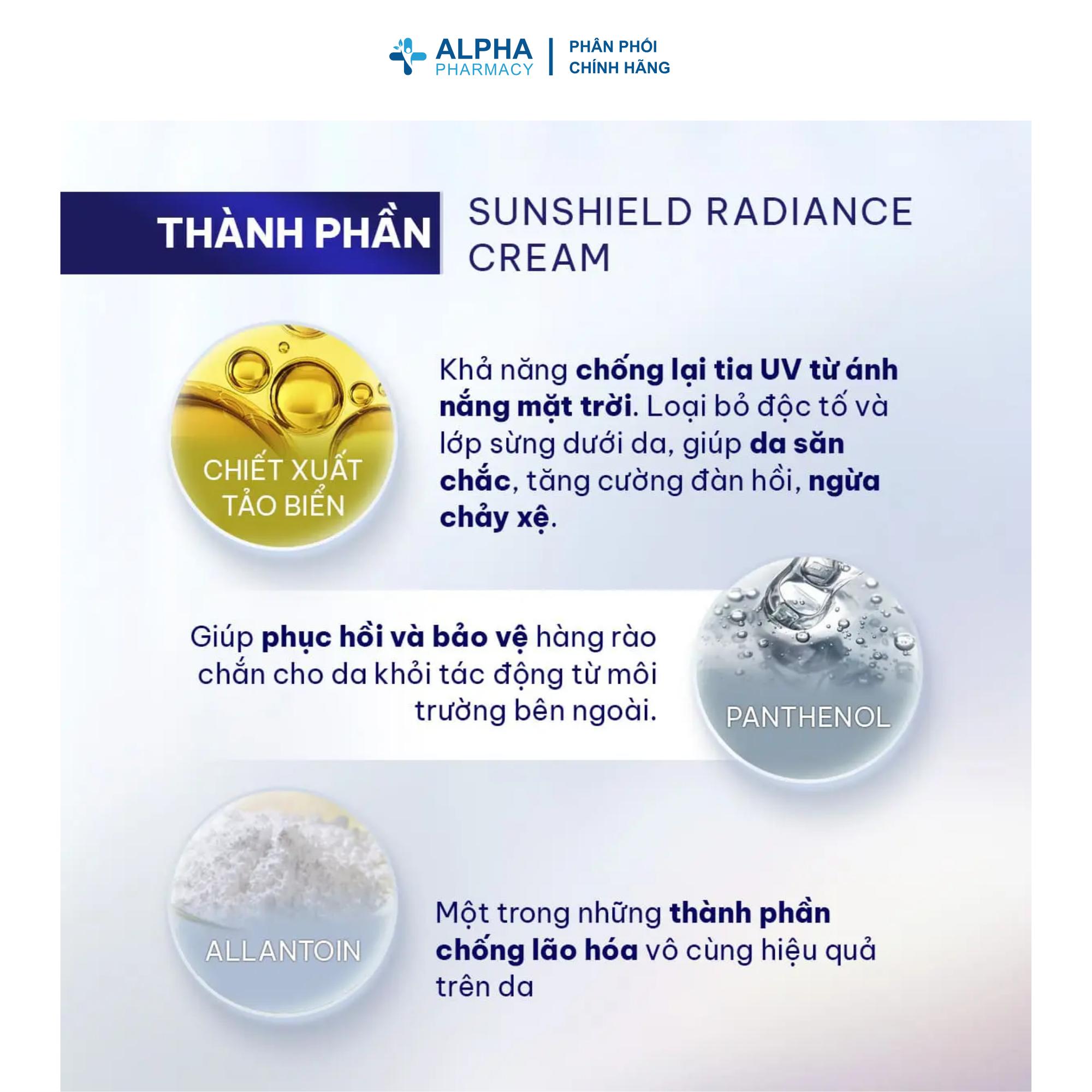 ALPHA PHARMACY | PHÂN PHỐI CHÍNH HÃNG

THÀNH PHẦN

SUNSHIELD RADIANCE CREAM

CHIẾT XUẤT TẢO BIỂN

Khả năng chống lại tia UV từ ánh nắng mặt trời. Loại bỏ độc tố và lớp sừng dưới da, giúp da săn chắc, tăng cường đàn hồi, ngừa chảy xệ.

Giúp phục hồi và bảo vệ hàng rào chắn cho da khỏi tác động từ môi trường bên ngoài.

PANTHENOL

ALLANTOIN

Một trong những thành phần chống lão hóa vô cùng hiệu quả trên da